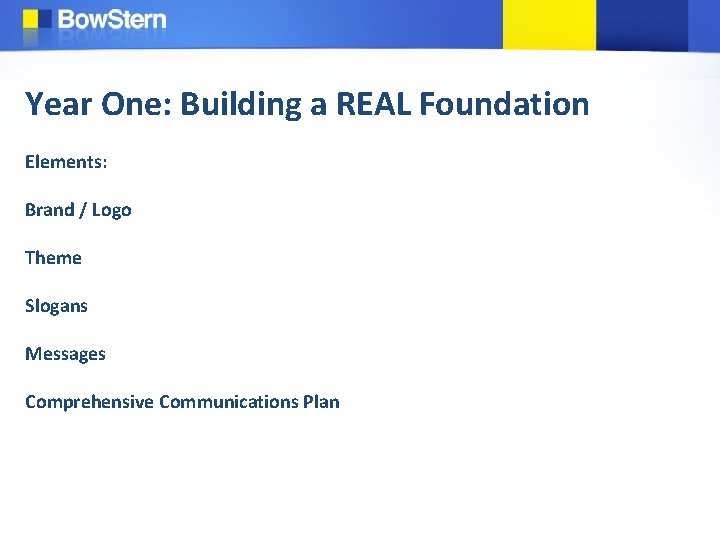 BowStern

Year One: Building a REAL Foundation

Elements:

Brand / Logo

Theme

Slogans

Messages

Comprehensive Communications Plan